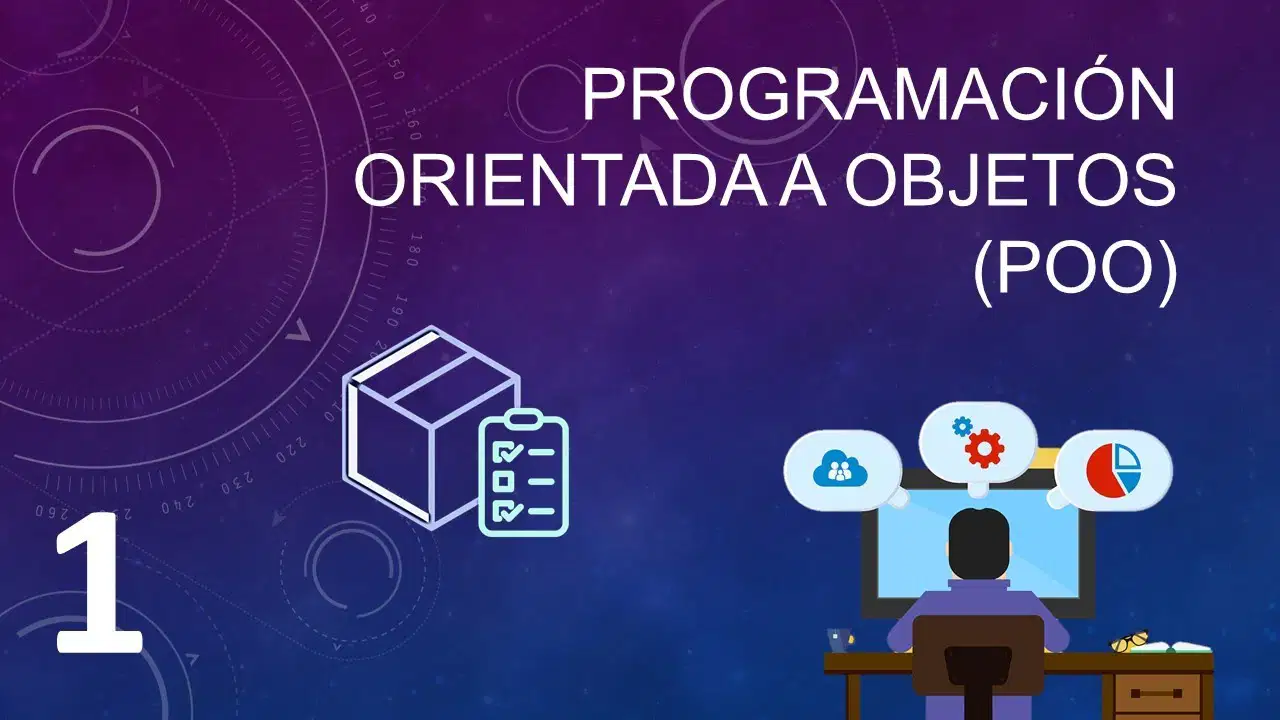 PROGRAMACIÓN ORIENTADA A OBJETOS (POO)

1